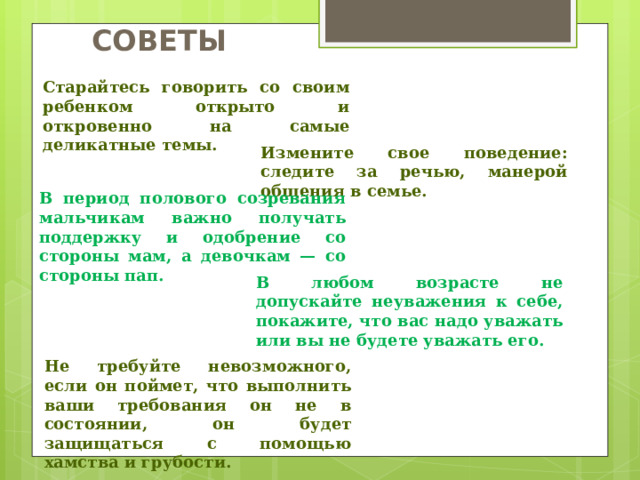 СОВЕТЫ

Старайтесь говорить со своим ребенком открыто и откровенно на самые деликатные темы.

Измените свое поведение: следите за речью, манерой общения в семье.

В период полового созревания мальчикам важно получать поддержку и одобрение со стороны мам, а девочкам — со стороны пап.

В любом возрасте не допускайте неуважения к себе, покажите, что вас надо уважать или вы не будете уважать его.

Не требуйте невозможного, если он поймет, что выполнить ваши требования он не в состоянии, он будет защищаться с помощью хамства и грубости.